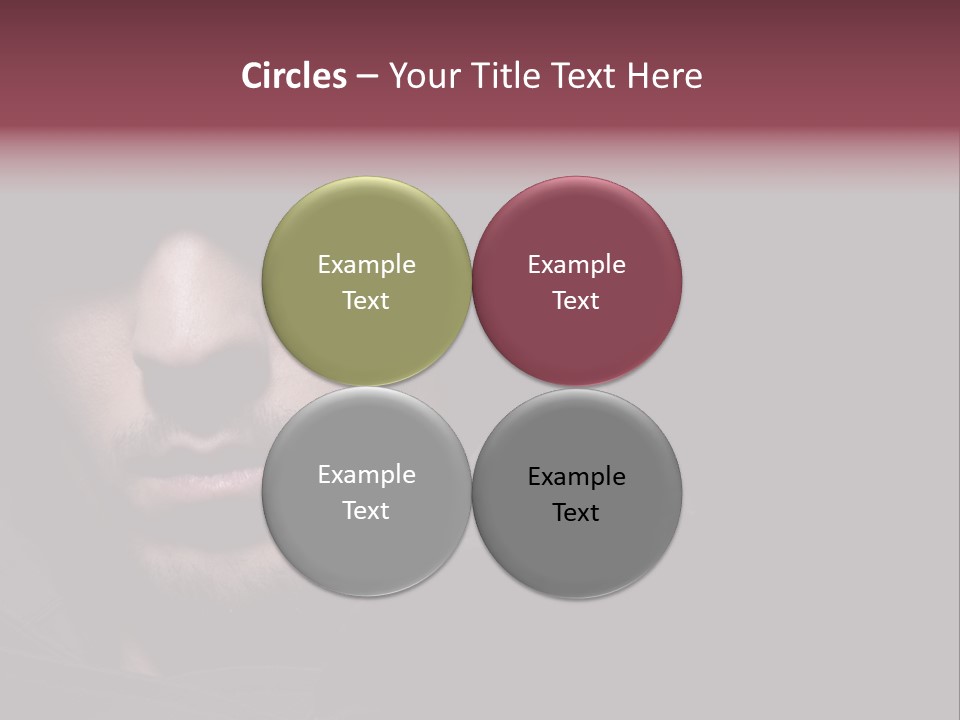 Circles – Your Title Text Here

Example Text

Example Text

Example Text

Example Text